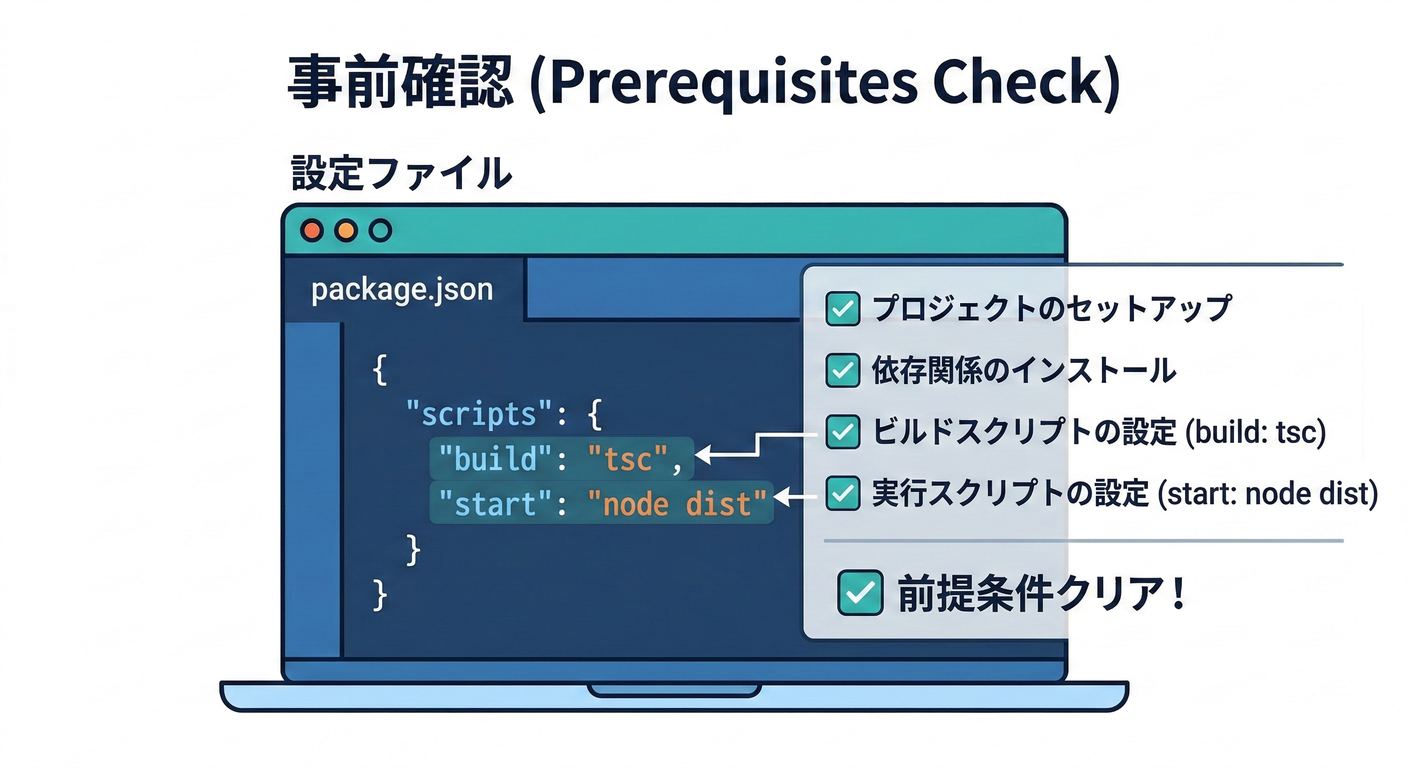 事前確認 (Prerequisites Check)

設定ファイル

package.json

{
  "scripts": {
    "build": "tsc",
    "start": "node dist"
  }
}

プロジェクトのセットアップ

依存関係のインストール

ビルドスクリプトの設定 (build: tsc)

実行スクリプトの設定 (start: node dist)

前提条件クリア！